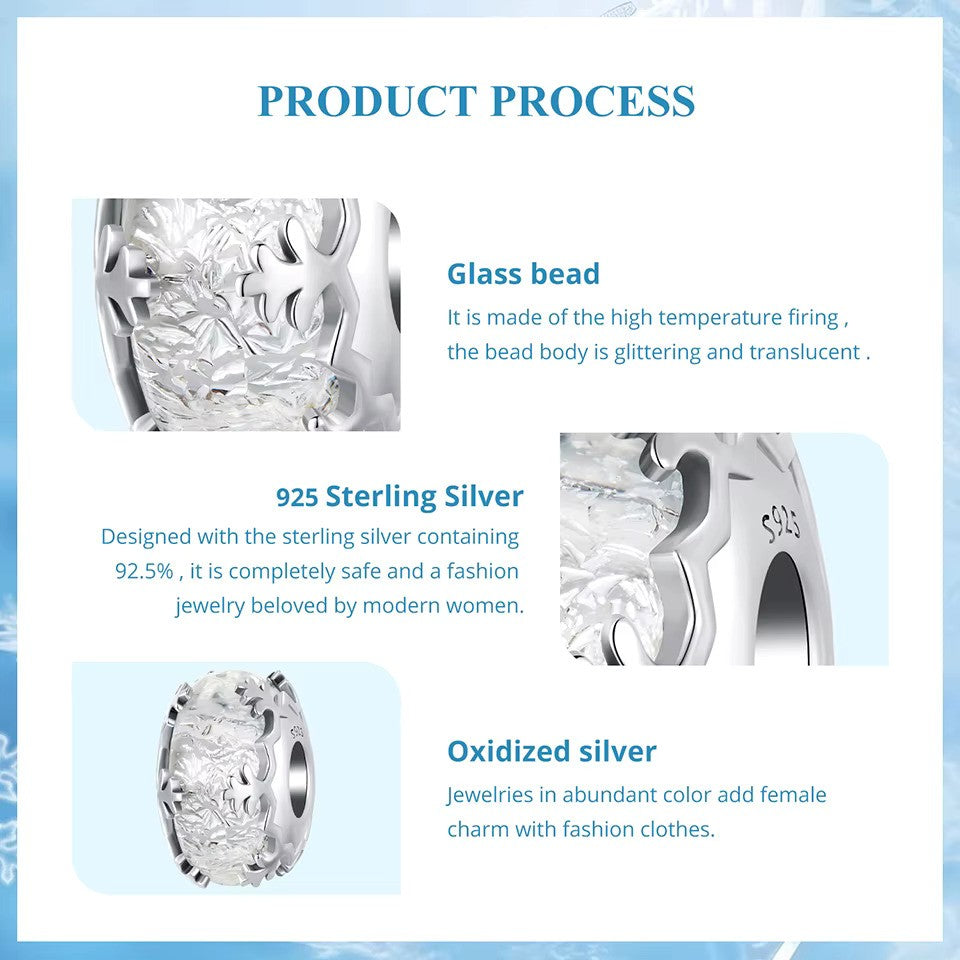 PRODUCT PROCESS

Glass bead
It is made of the high temperature firing , the bead body is glittering and translucent .

925 Sterling Silver
Designed with the sterling silver containing 92.5% , it is completely safe and a fashion jewelry beloved by modern women.

S925

Oxidized silver
Jewelries in abundant color add female charm with fashion clothes.